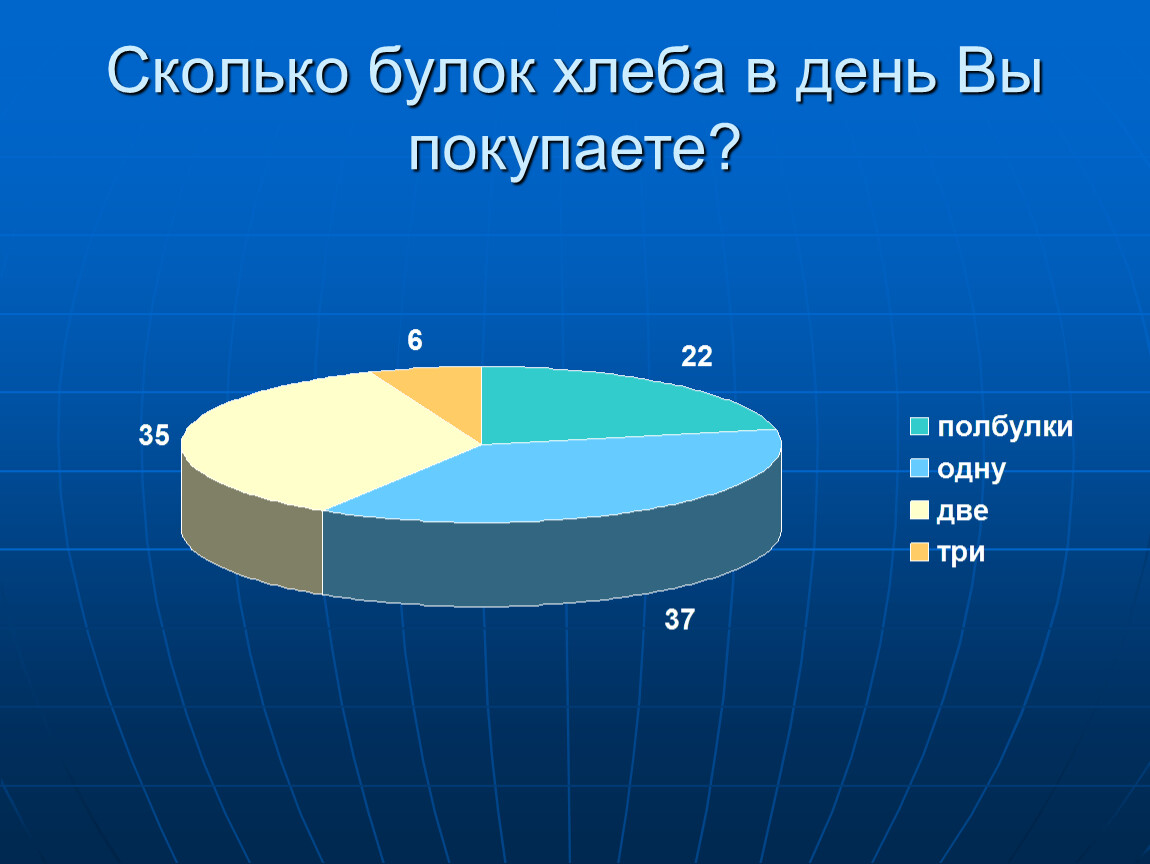 Сколько булок хлеба в день Вы покупаете?

6

22

35

37

полбулки
одну
две
три